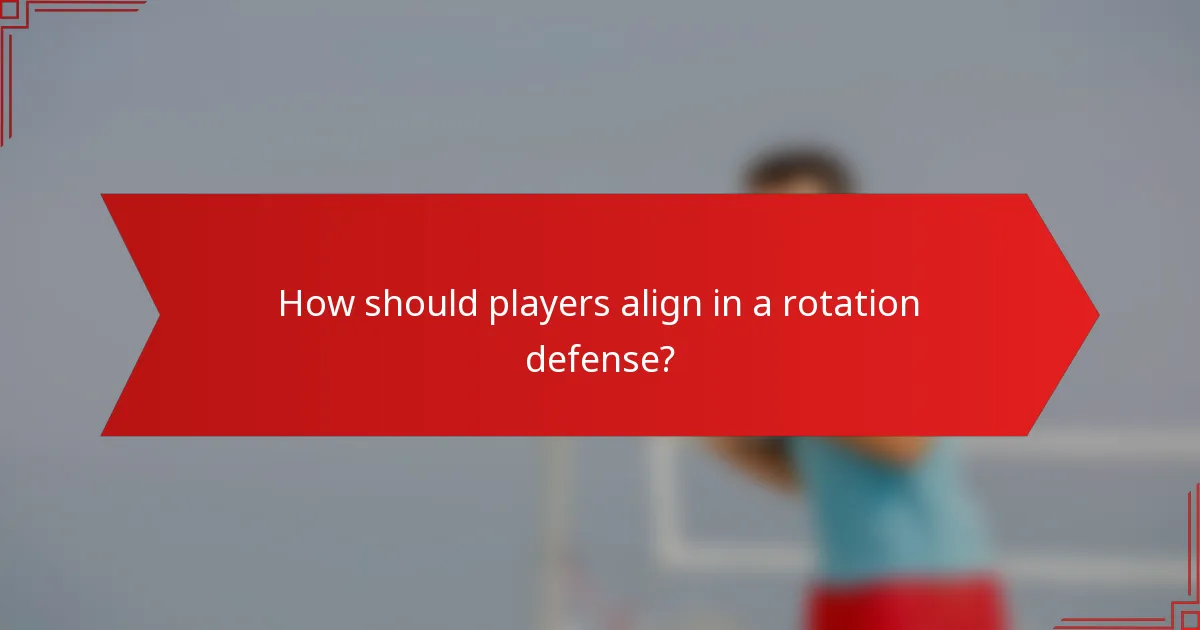 How should players align in a rotation defense?